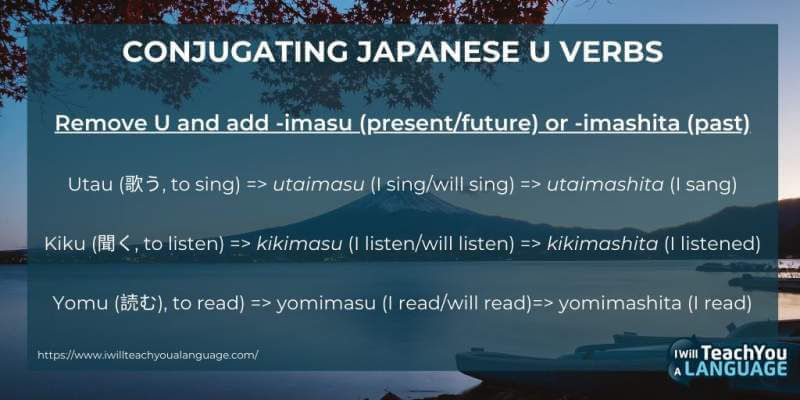 CONJUGATING JAPANESE U VERBS

Remove U and add -imasu (present/future) or -imashita (past)

Utau (歌う, to sing) => utaimasu (I sing/will sing) => utaimashita (I sang)

Kiku (聞く, to listen) => kikimasu (I listen/will listen) => kikimashita (I listened)

Yomu (読む), to read) => yomimasu (I read/will read)=> yomimashita (I read)

https://www.iwillteachyoualanguage.com/

I Will Teach You A LANGUAGE